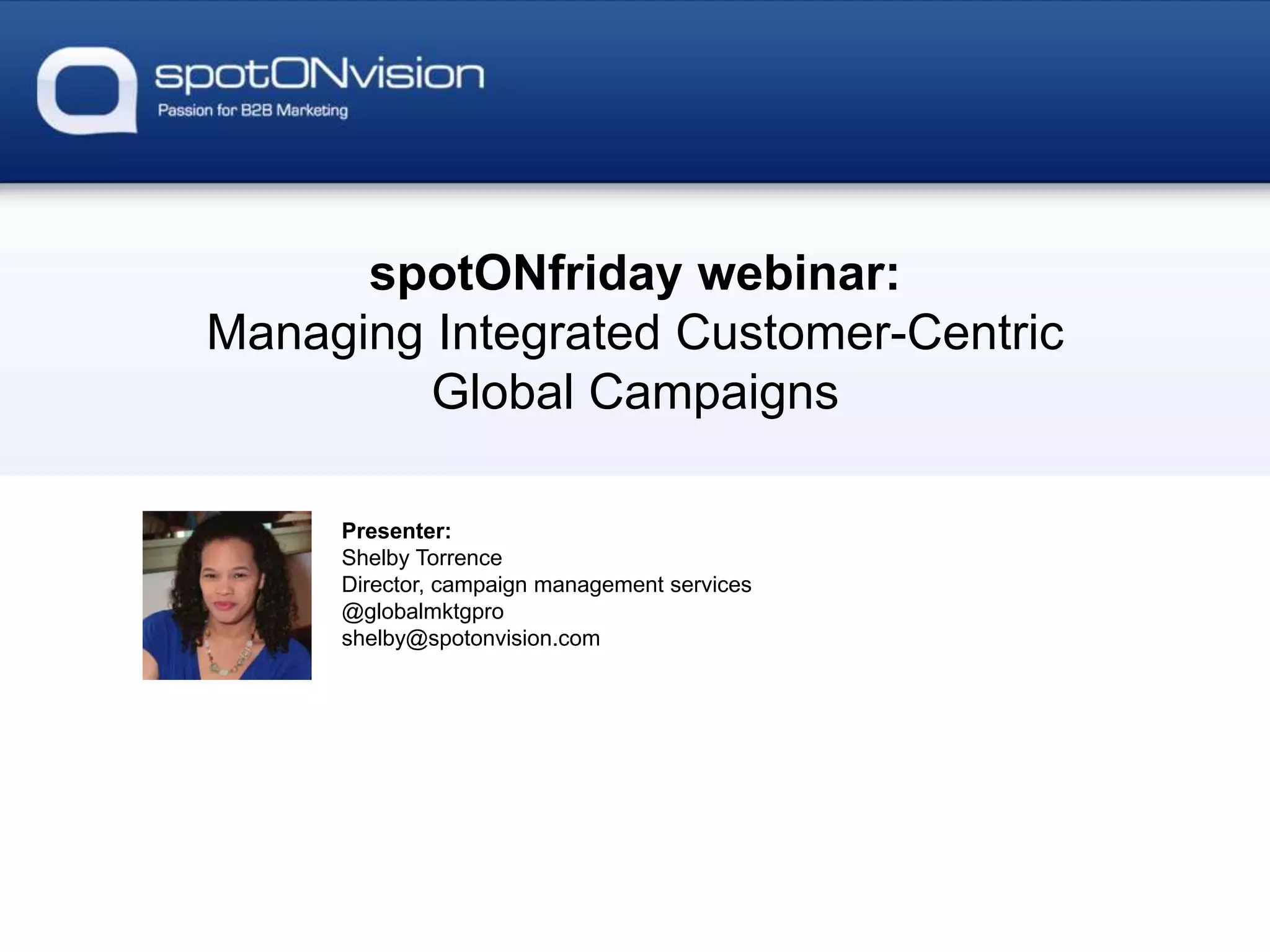 spotONvision
Passion for B2B Marketing

spotONfriday webinar:
Managing Integrated Customer-Centric Global Campaigns

Presenter:
Shelby Torrence
Director, campaign management services
@globalmktgpro
shelby@spotonvision.com